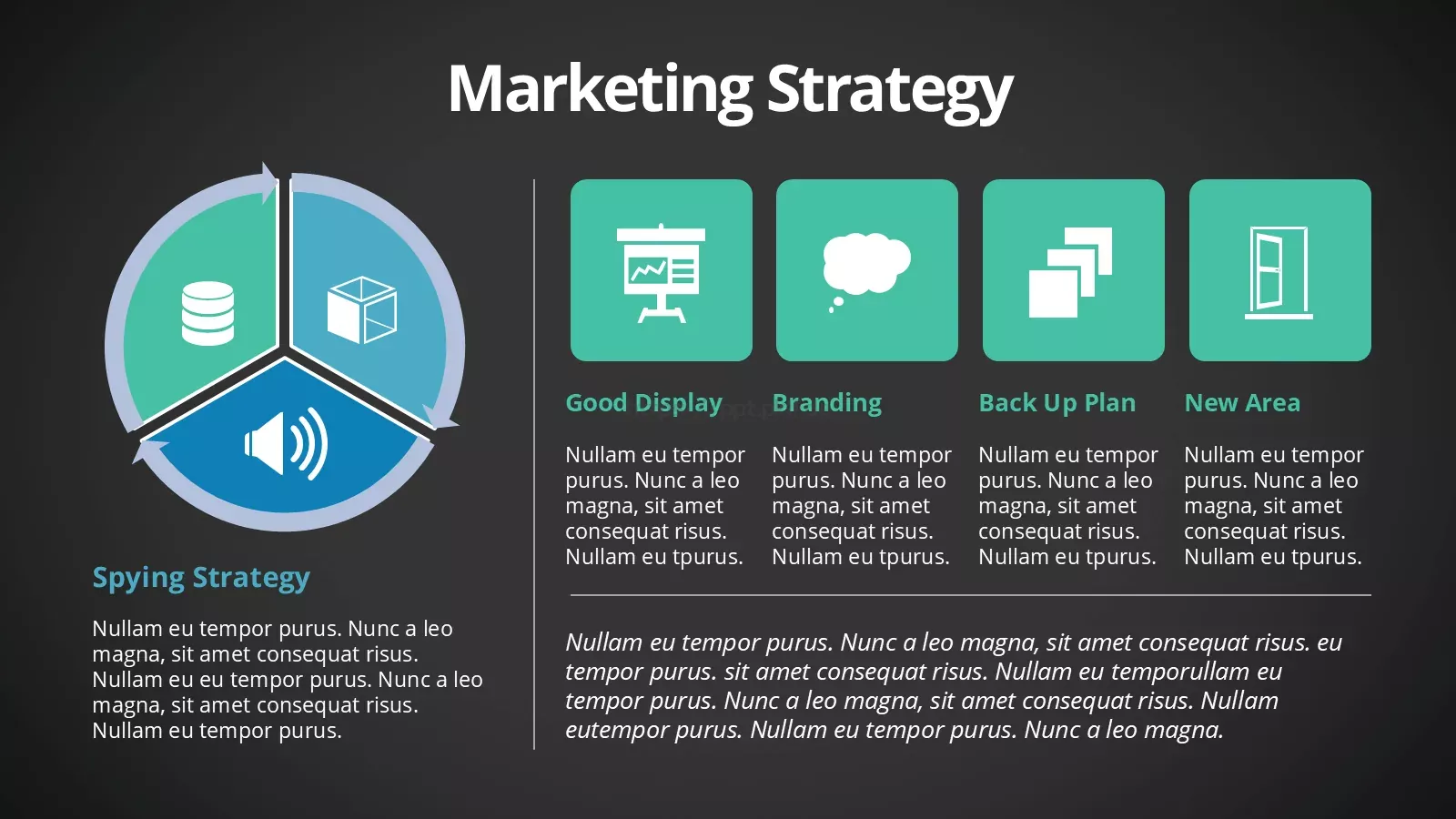 Marketing Strategy

Spying Strategy

Nullam eu tempor purus. Nunc a leo magna, sit amet consequat risus. Nullam eu eu tempor purus. Nunc a leo magna, sit amet consequat risus. Nullam eu tempor purus.

Good Display

Nullam eu tempor purus. Nunc a leo magna, sit amet consequat risus. Nullam eu tpurus.

Branding

Nullam eu tempor purus. Nunc a leo magna, sit amet consequat risus. Nullam eu tpurus.

Back Up Plan

Nullam eu tempor purus. Nunc a leo magna, sit amet consequat risus. Nullam eu tpurus.

New Area

Nullam eu tempor purus. Nunc a leo magna, sit amet consequat risus. Nullam eu tpurus.

Nullam eu tempor purus. Nunc a leo magna, sit amet consequat risus. eu tempor purus. sit amet consequat risus. Nullam eu temporullam eu tempor purus. Nunc a leo magna, sit amet consequat risus. Nullam eutempor purus. Nullam eu tempor purus. Nunc a leo magna.